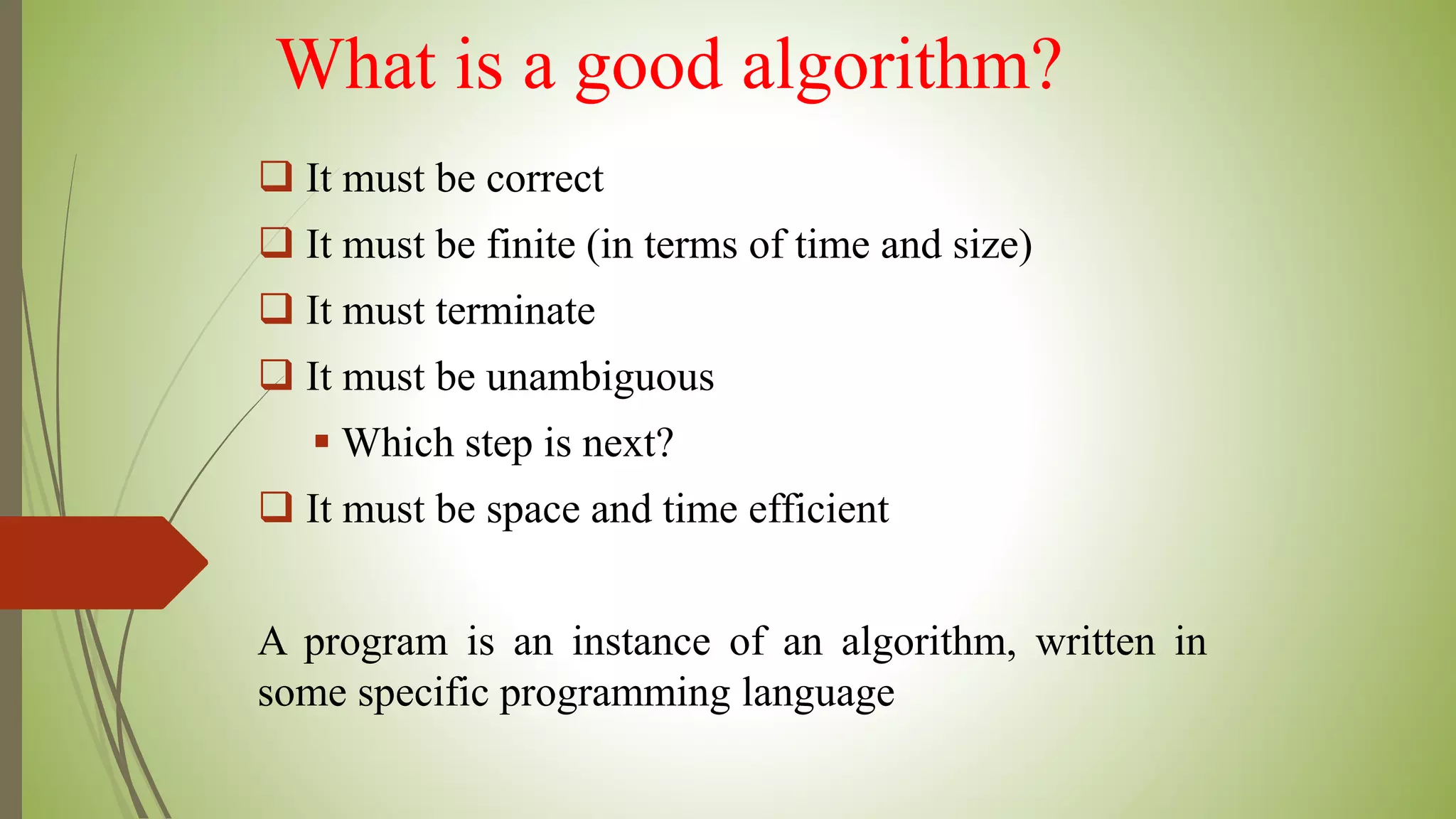 What is a good algorithm?

❑ It must be correct

❑ It must be finite (in terms of time and size)

❑ It must terminate

❑ It must be unambiguous

▪ Which step is next?

❑ It must be space and time efficient

A program is an instance of an algorithm, written in some specific programming language